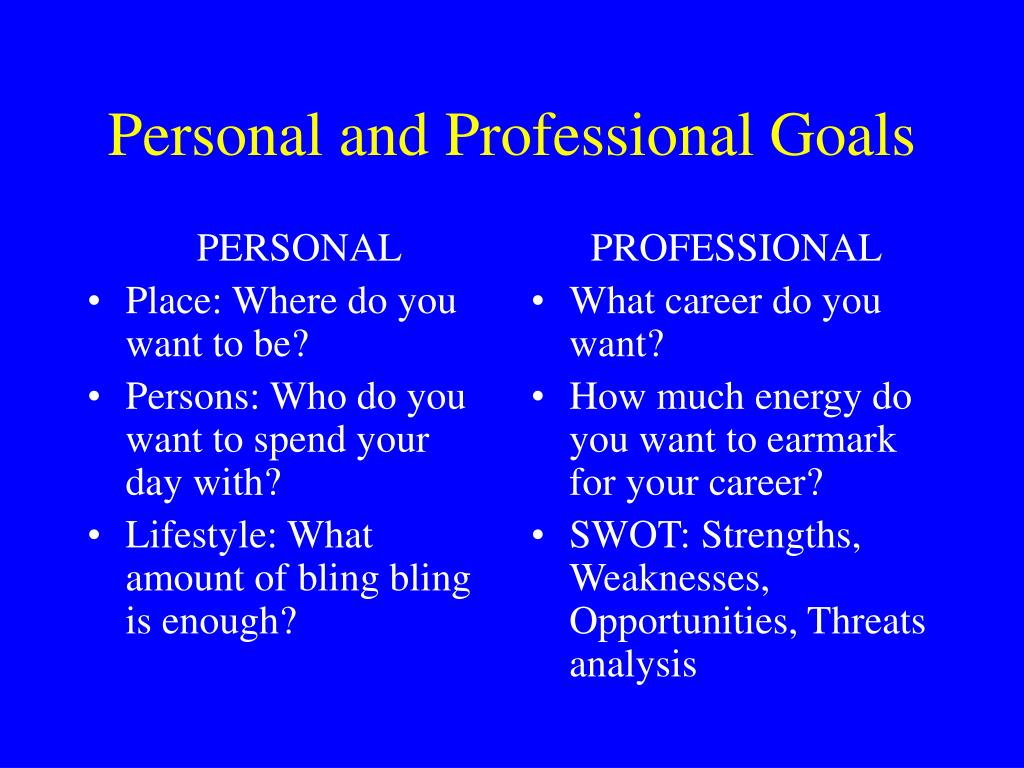 Personal and Professional Goals

PERSONAL

• Place: Where do you want to be?
• Persons: Who do you want to spend your day with?
• Lifestyle: What amount of bling bling is enough?

PROFESSIONAL

• What career do you want?
• How much energy do you want to earmark for your career?
• SWOT: Strengths, Weaknesses, Opportunities, Threats analysis